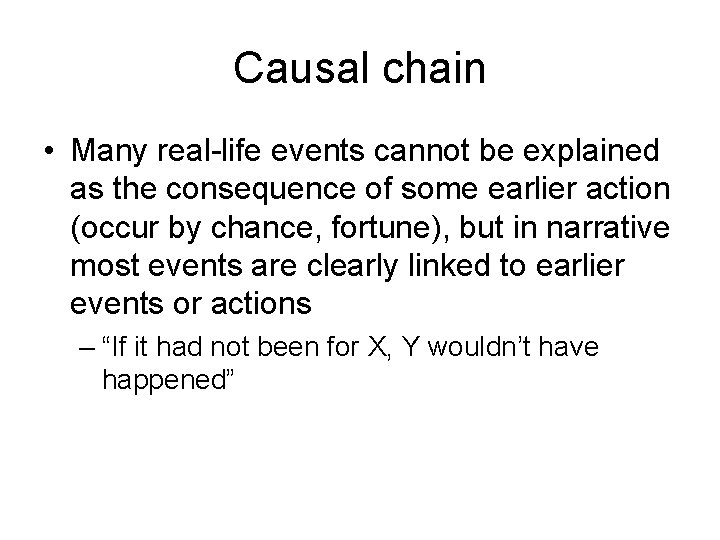 Causal chain

• Many real-life events cannot be explained as the consequence of some earlier action (occur by chance, fortune), but in narrative most events are clearly linked to earlier events or actions

– “If it had not been for X, Y wouldn’t have happened”